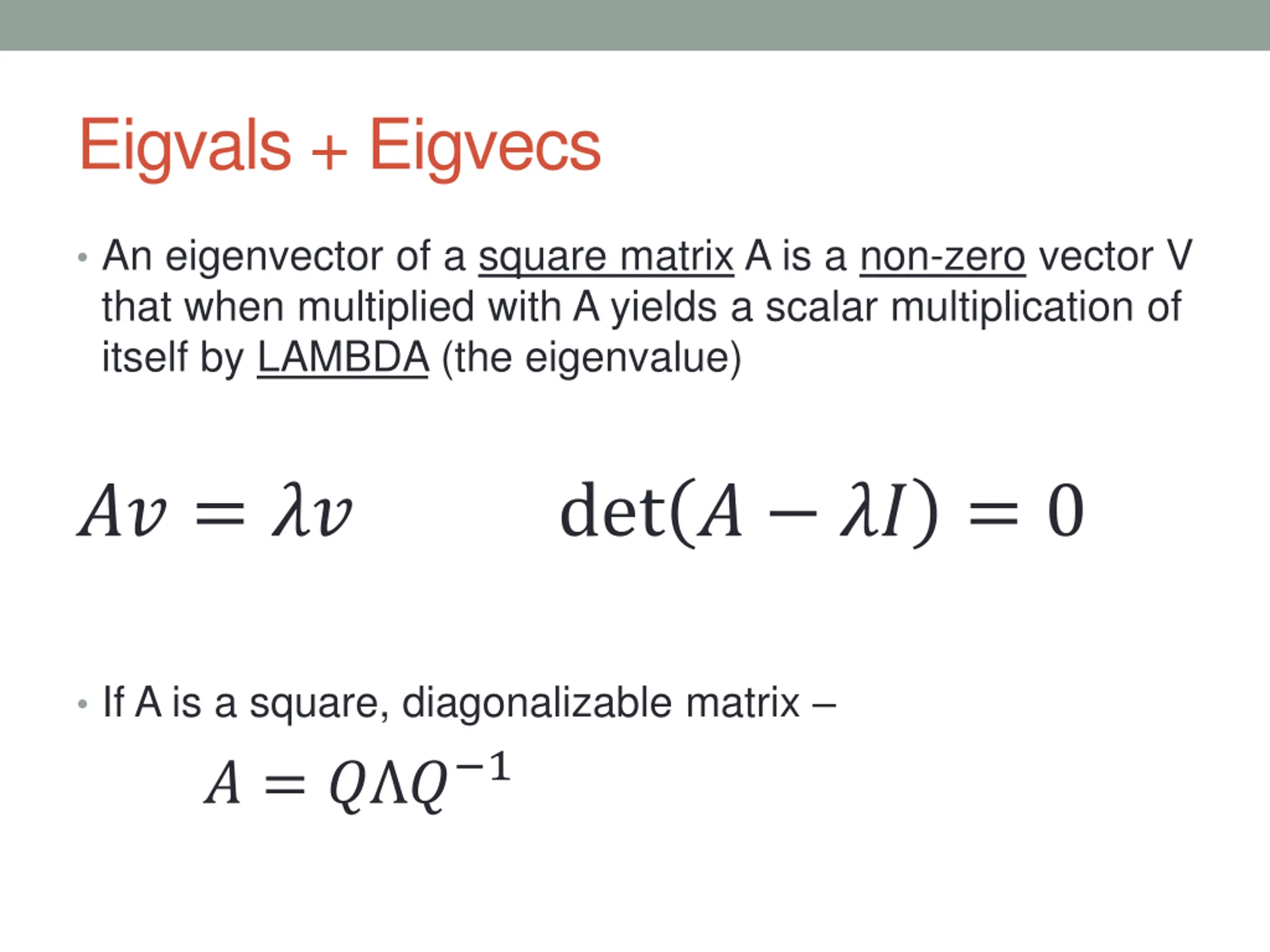 Eigvals + Eigvecs

• An eigenvector of a square matrix A is a non-zero vector V that when multiplied with A yields a scalar multiplication of itself by LAMBDA (the eigenvalue)

$Av = \lambda v$ $\det(A - \lambda I) = 0$

• If A is a square, diagonalizable matrix –

$A = Q\Lambda Q^{-1}$